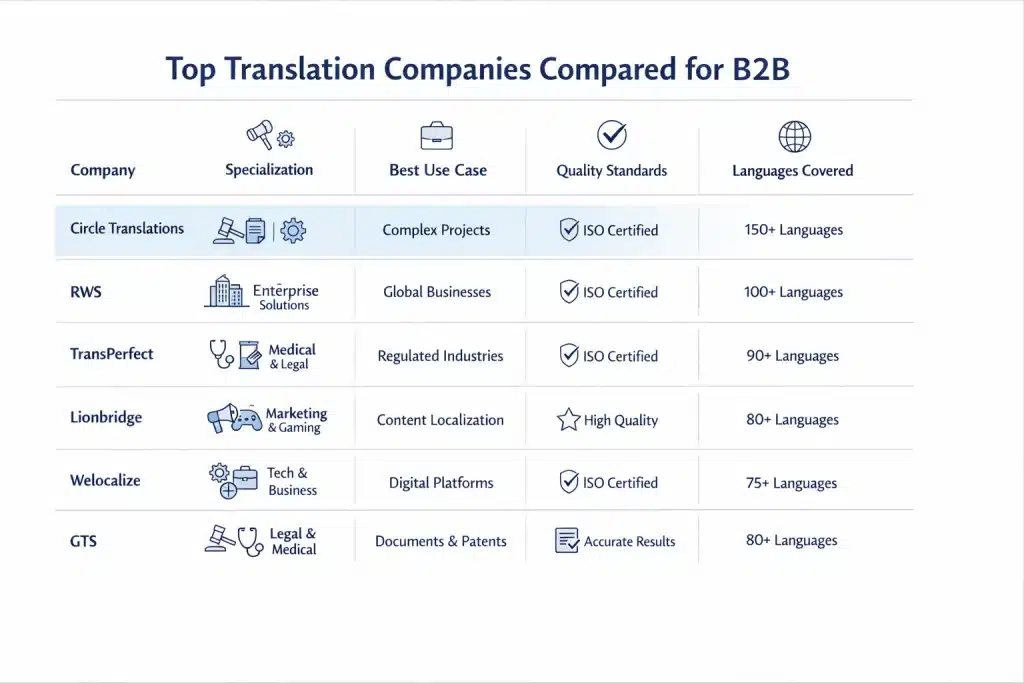 Top Translation Companies Compared for B2B

| Company | Specialization | Best Use Case | Quality Standards | Languages Covered |
|---|---|---|---|---|
| Circle Translations | | Complex Projects | ISO Certified | 150+ Languages |
| RWS | Enterprise Solutions | Global Businesses | ISO Certified | 100+ Languages |
| TransPerfect | Medical & Legal | Regulated Industries | ISO Certified | 90+ Languages |
| Lionbridge | Marketing & Gaming | Content Localization | High Quality | 80+ Languages |
| Welocalize | Tech & Business | Digital Platforms | ISO Certified | 75+ Languages |
| GTS | Legal & Medical | Documents & Patents | Accurate Results | 80+ Languages |